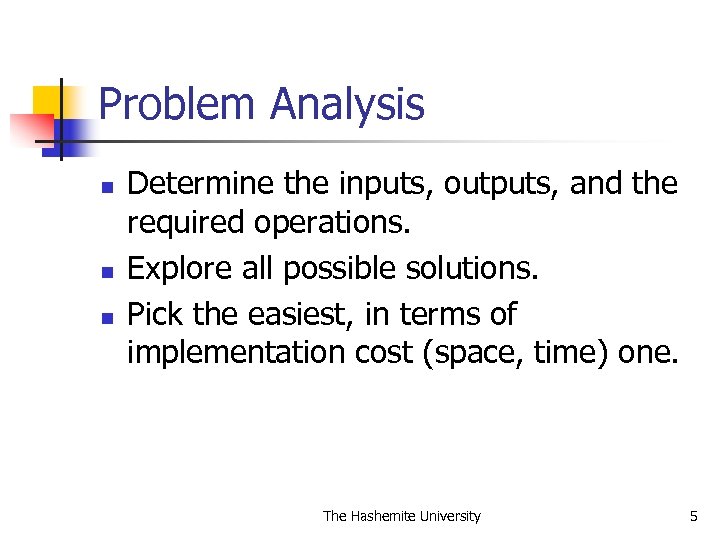 Problem Analysis

- Determine the inputs, outputs, and the required operations.
- Explore all possible solutions.
- Pick the easiest, in terms of implementation cost (space, time) one.

The Hashemite University

5